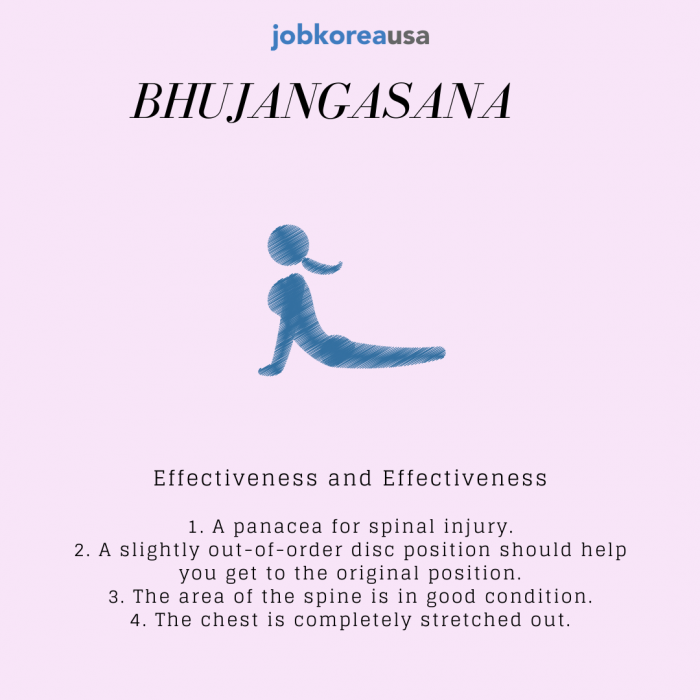 jobkoreausa

BHUJANGASANA

Effectiveness and Effectiveness

1. A panacea for spinal injury.
2. A slightly out-of-order disc position should help you get to the original position.
3. The area of the spine is in good condition.
4. The chest is completely stretched out.